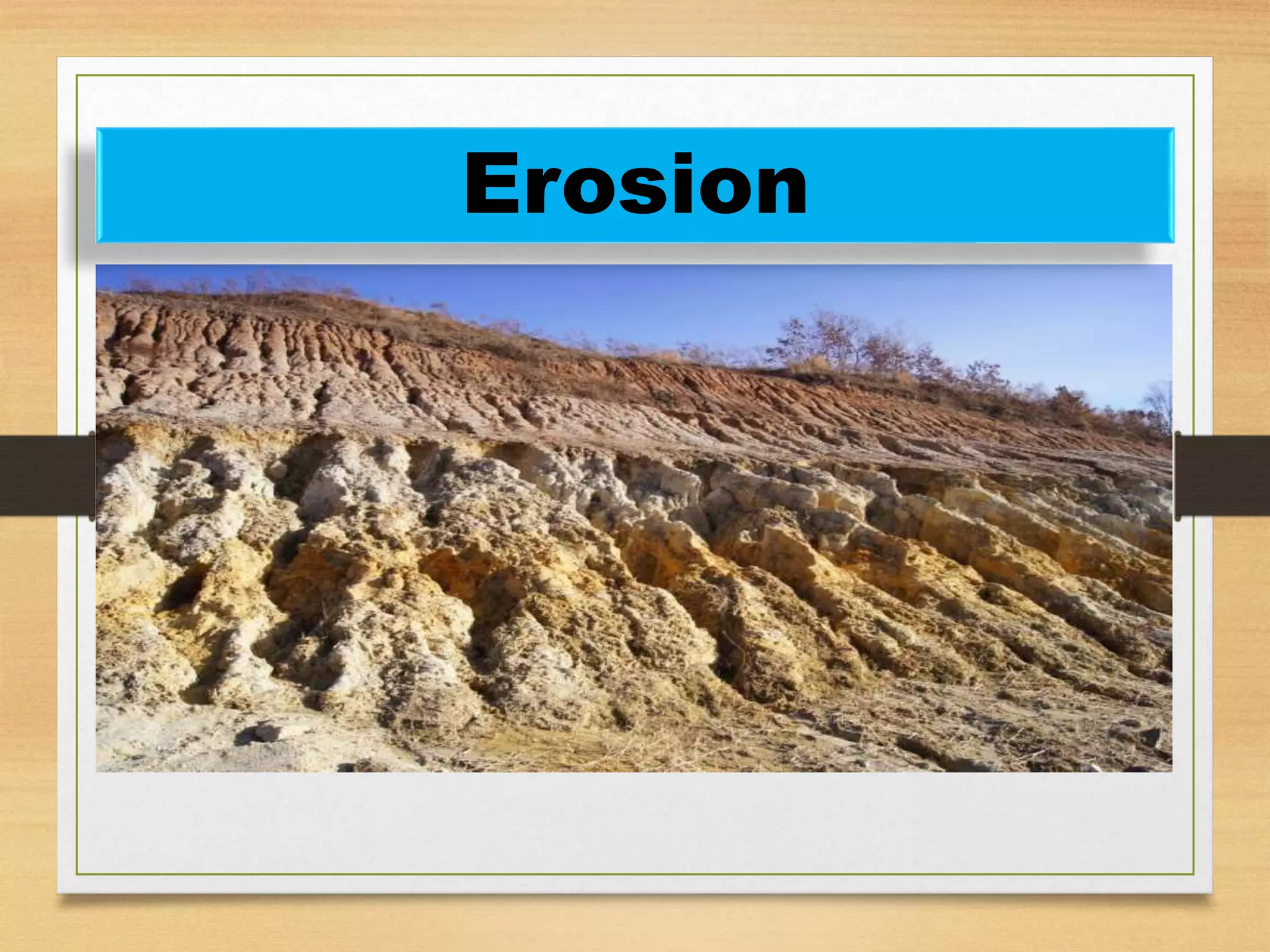 Erosion